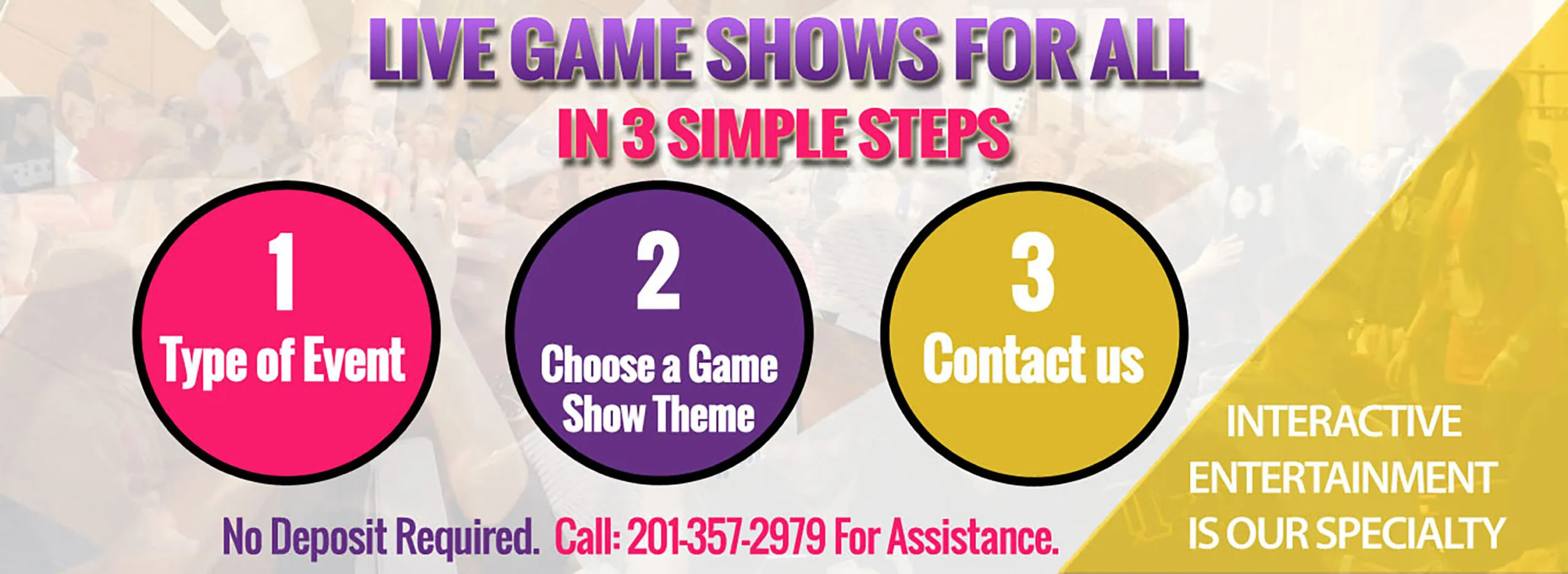 LIVE GAME SHOWS FOR ALL
IN 3 SIMPLE STEPS

1
Type of Event

2
Choose a Game Show Theme

3
Contact us

No Deposit Required. Call: 201-357-2979 For Assistance.

INTERACTIVE
ENTERTAINMENT
IS OUR SPECIALTY